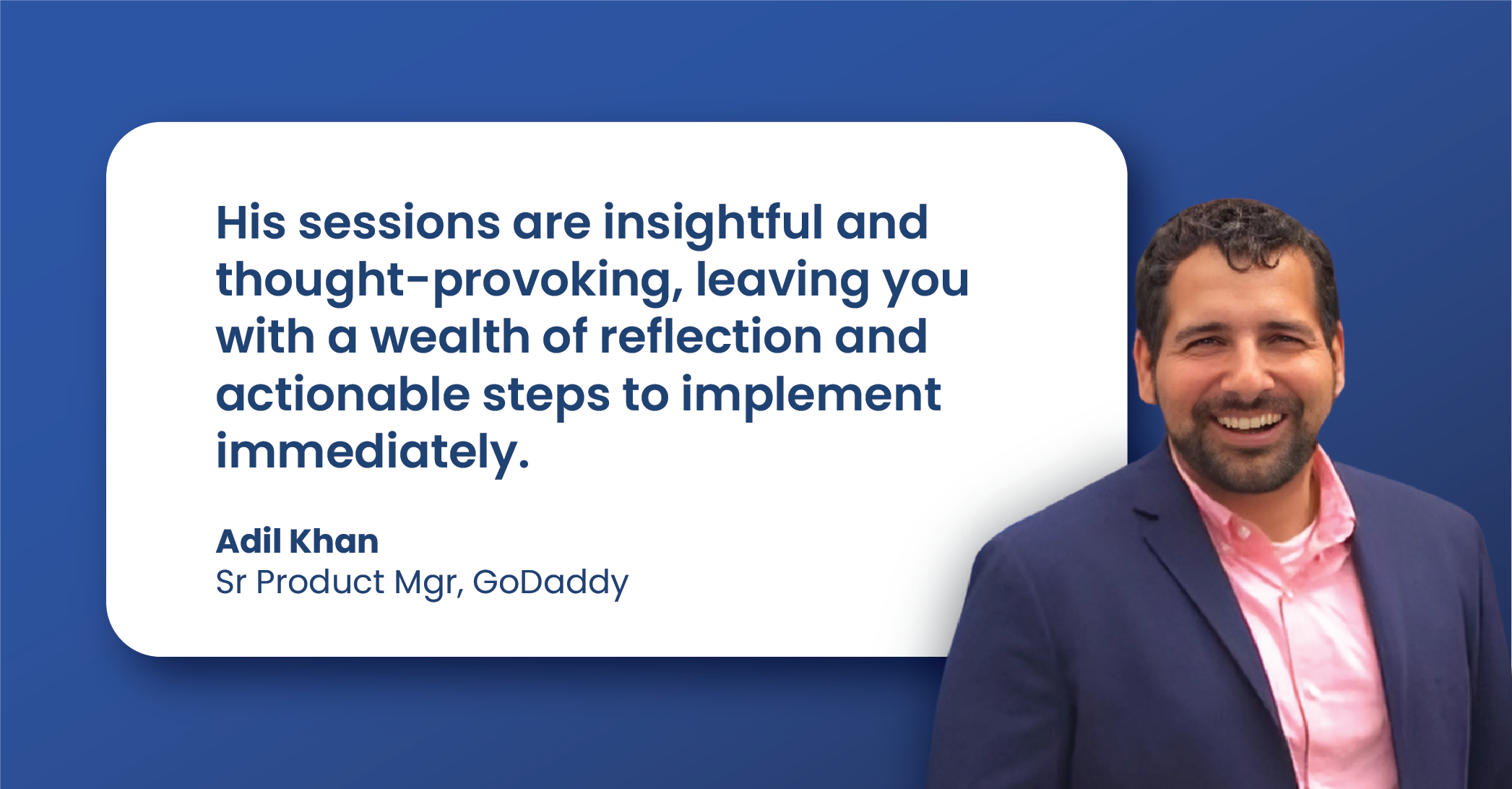 His sessions are insightful and thought-provoking, leaving you with a wealth of reflection and actionable steps to implement immediately.

Adil Khan
Sr Product Mgr, GoDaddy